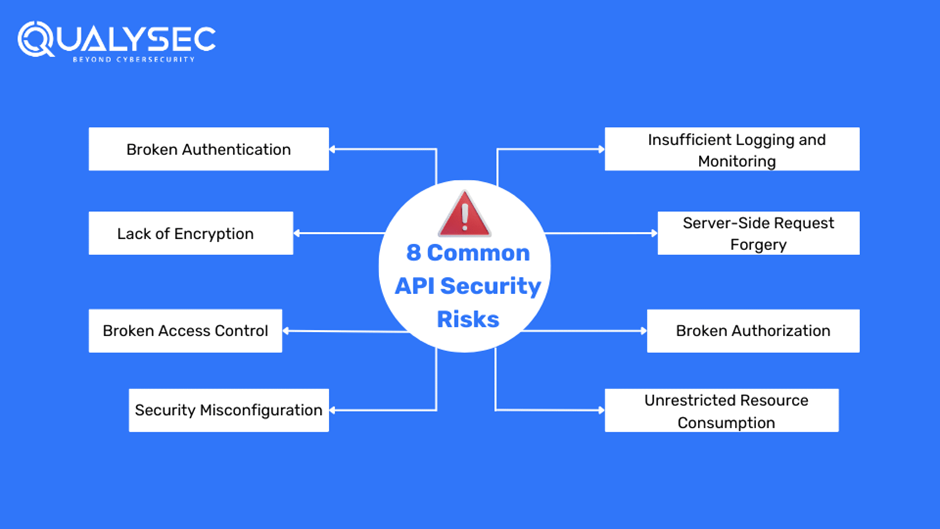 QUALYSEC
BEYOND CYBERSECURITY

8 Common API Security Risks

Broken Authentication

Lack of Encryption

Broken Access Control

Security Misconfiguration

Insufficient Logging and Monitoring

Server-Side Request Forgery

Broken Authorization

Unrestricted Resource Consumption